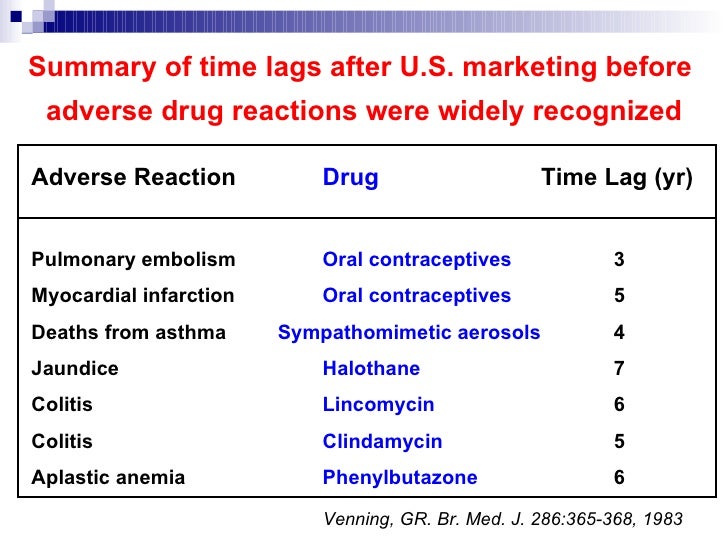 Summary of time lags after U.S. marketing before adverse drug reactions were widely recognized

| Adverse Reaction | Drug | Time Lag (yr) |
|---|---|---|
| Pulmonary embolism | Oral contraceptives | 3 |
| Myocardial infarction | Oral contraceptives | 5 |
| Deaths from asthma | Sympathomimetic aerosols | 4 |
| Jaundice | Halothane | 7 |
| Colitis | Lincomycin | 6 |
| Colitis | Clindamycin | 5 |
| Aplastic anemia | Phenylbutazone | 6 |

Venning, GR. Br. Med. J. 286:365-368, 1983